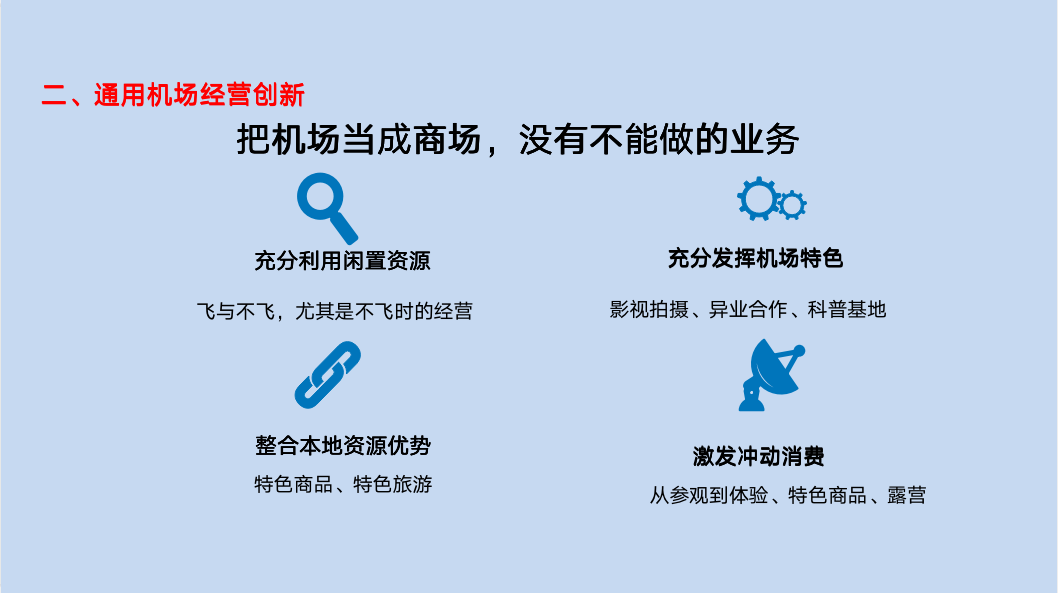 二、通用机场经营创新

把机场当成商场，没有不能做的业务

充分利用闲置资源

飞与不飞，尤其是不飞时的经营

充分发挥机场特色

影视拍摄、异业合作、科普基地

整合本地资源优势

特色商品、特色旅游

激发冲动消费

从参观到体验、特色商品、露营